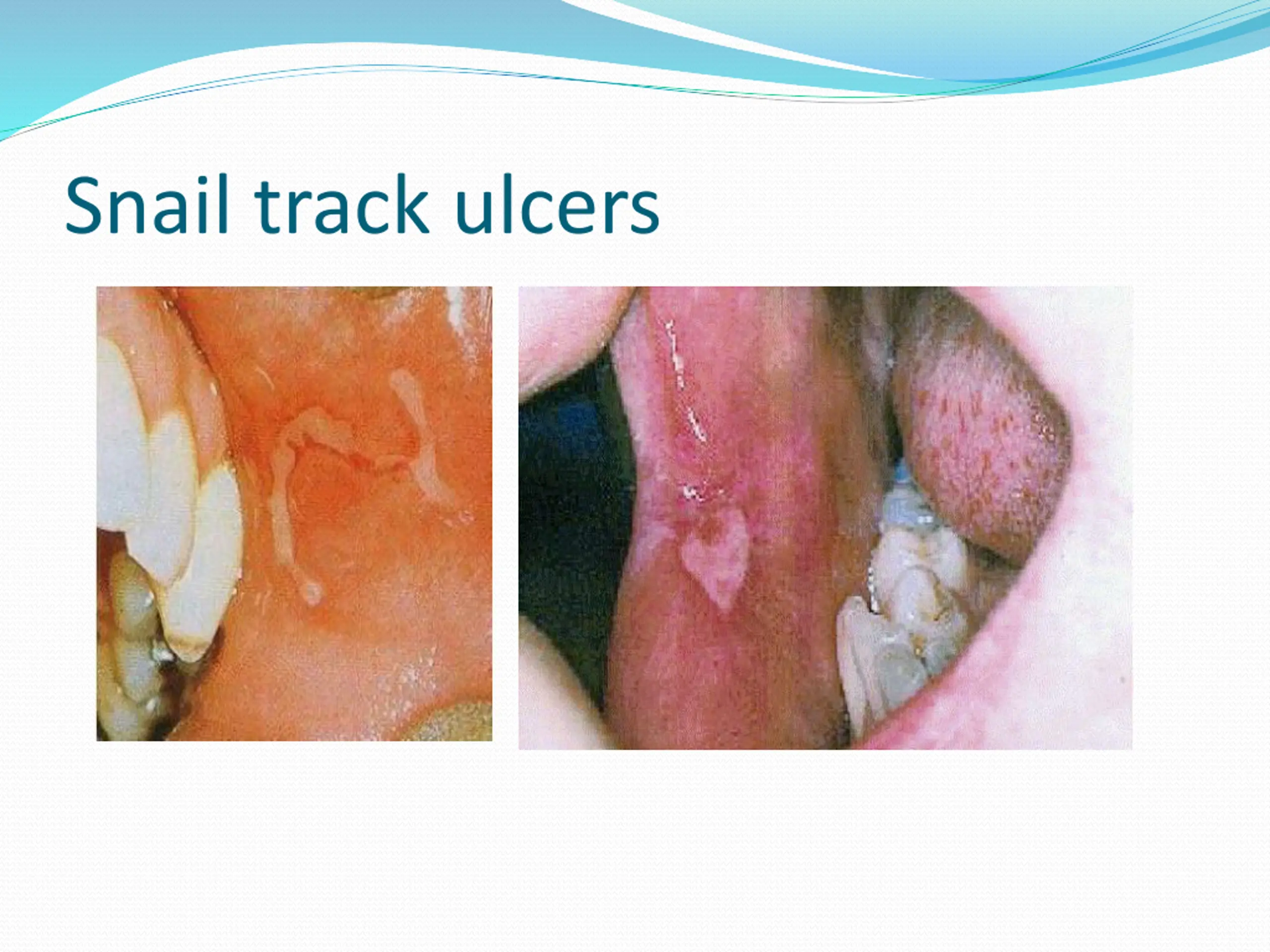 Snail track ulcers